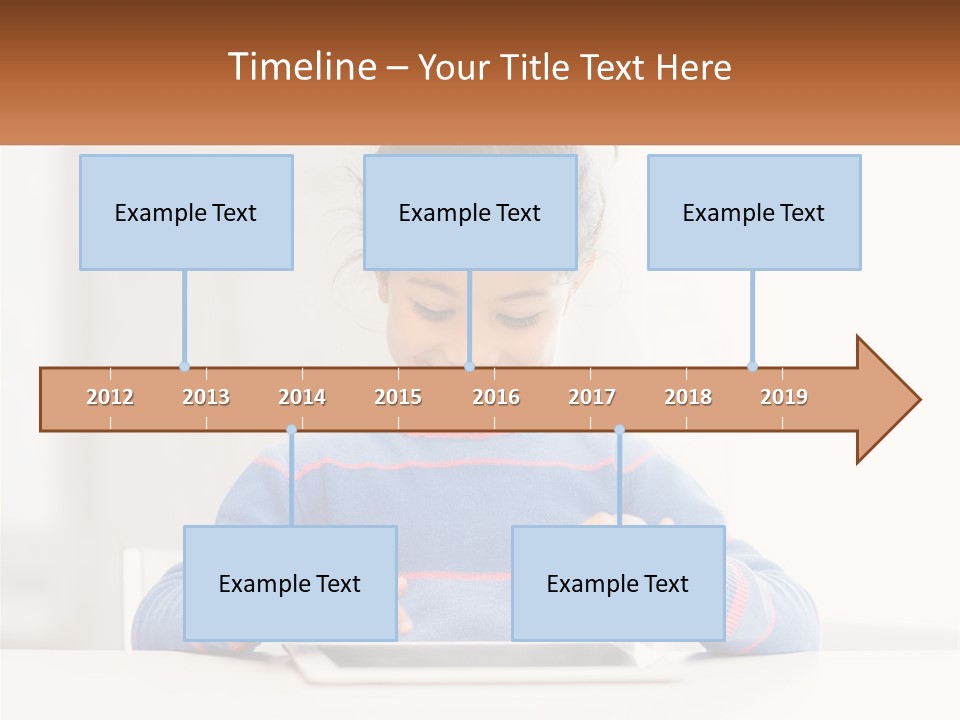 Timeline – Your Title Text Here

Example Text

Example Text

Example Text

2012 2013 2014 2015 2016 2017 2018 2019

Example Text

Example Text